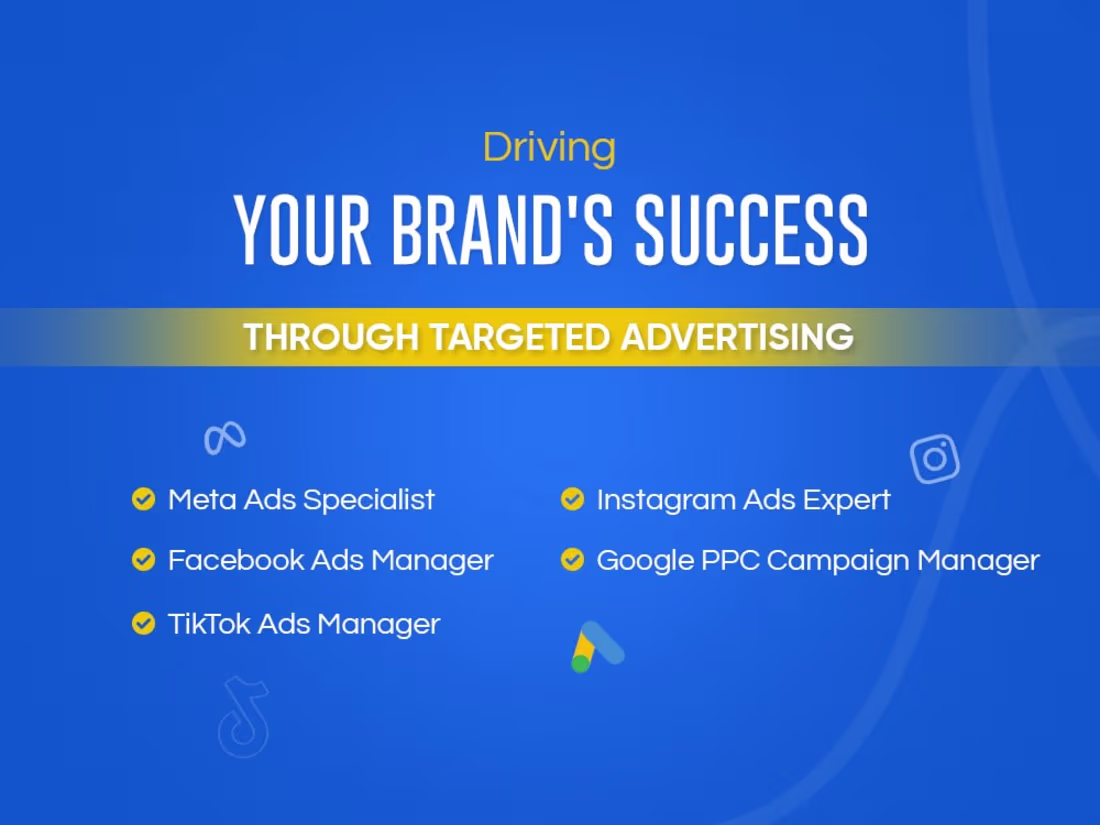 Driving

YOUR BRAND'S SUCCESS

THROUGH TARGETED ADVERTISING

Meta Ads Specialist

Facebook Ads Manager

TikTok Ads Manager

Instagram Ads Expert

Google PPC Campaign Manager